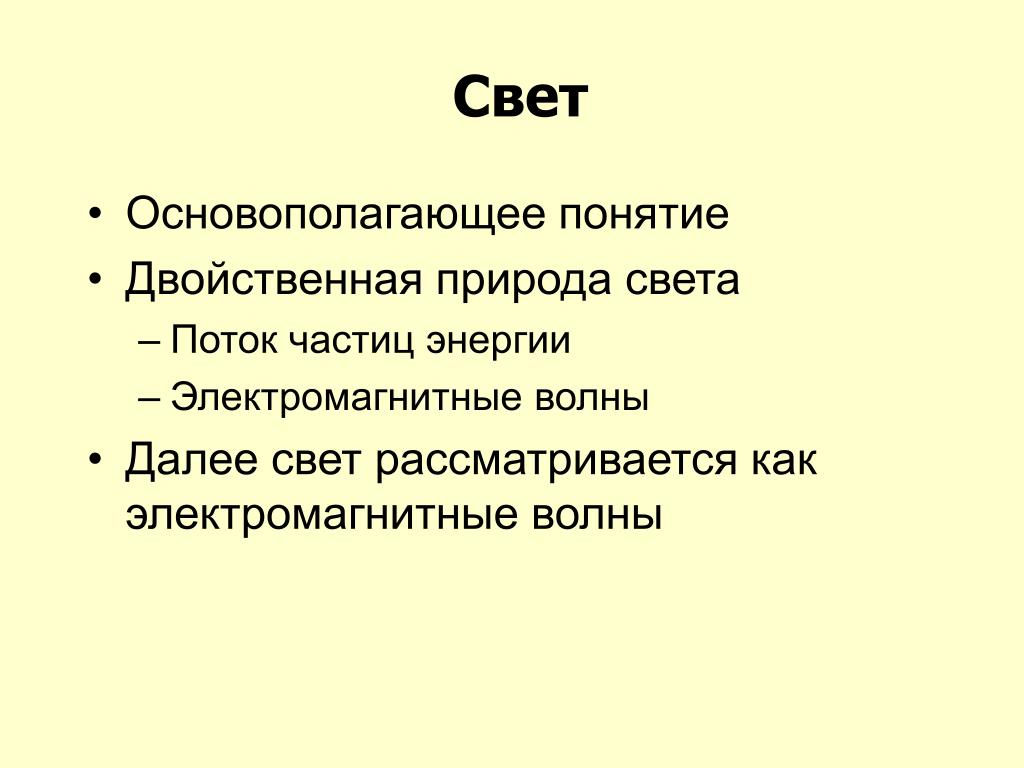 Свет

• Основополагающее понятие
• Двойственная природа света
– Поток частиц энергии
– Электромагнитные волны
• Далее свет рассматривается как электромагнитные волны